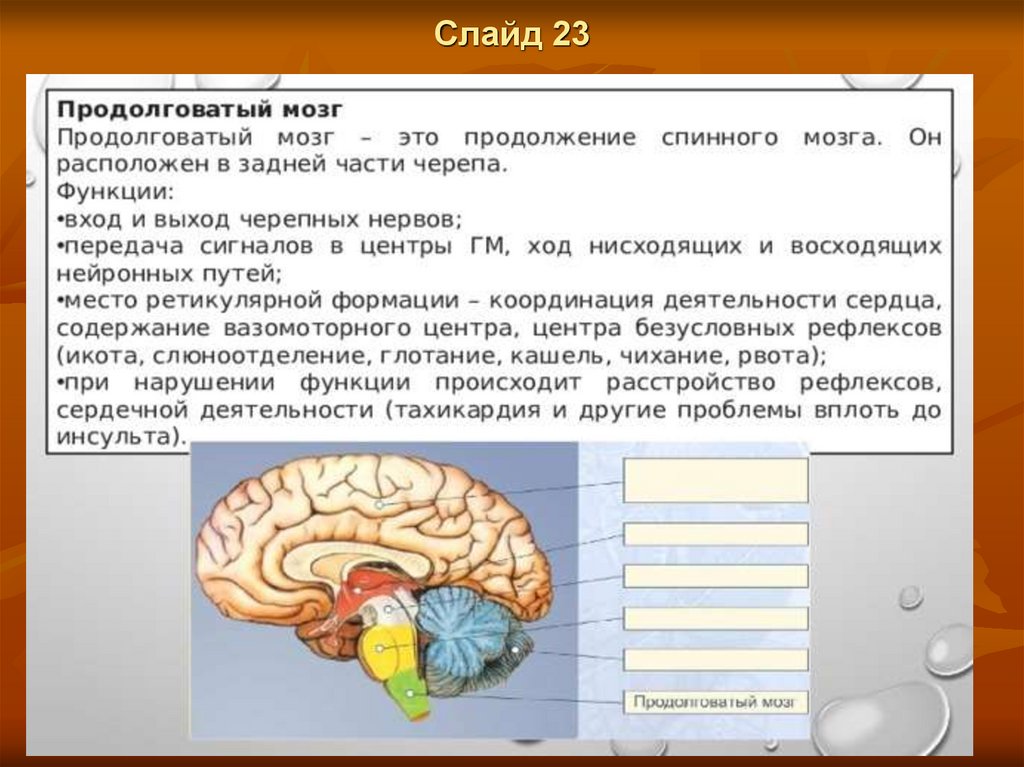 Слайд 23

Продолговатый мозг

Продолговатый мозг – это продолжение спинного мозга. Он расположен в задней части черепа.

Функции:
•вход и выход черепных нервов;
•передача сигналов в центры ГМ, ход нисходящих и восходящих нейронных путей;
•место ретикулярной формации – координация деятельности сердца, содержание вазомоторного центра, центра безусловных рефлексов (икота, слюноотделение, глотание, кашель, чихание, рвота);
•при нарушении функции происходит расстройство рефлексов, сердечной деятельности (тахикардия и другие проблемы вплоть до инсульта).

Продолговатый мозг